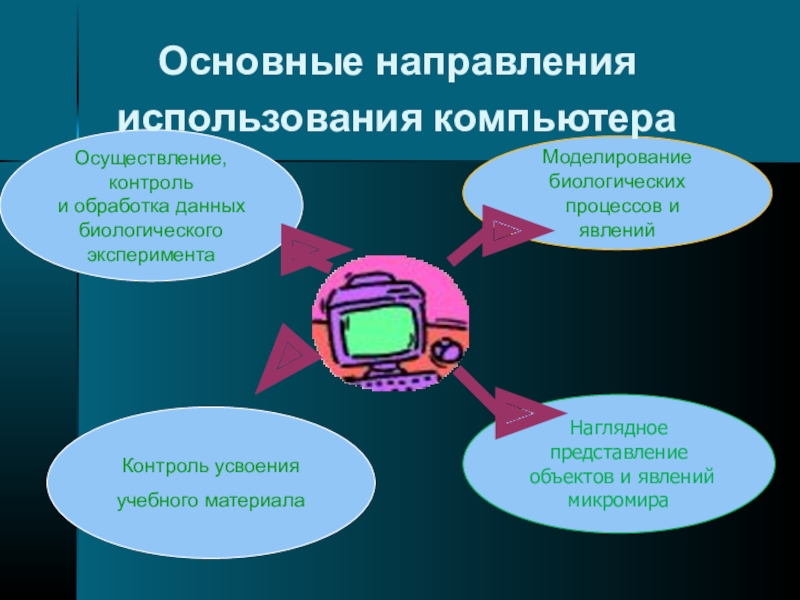 Основные направления использования компьютера

Осуществление, контроль и обработка данных биологического эксперимента

Моделирование биологических процессов и явлений

Контроль усвоения учебного материала

Наглядное представление объектов и явлений микромира